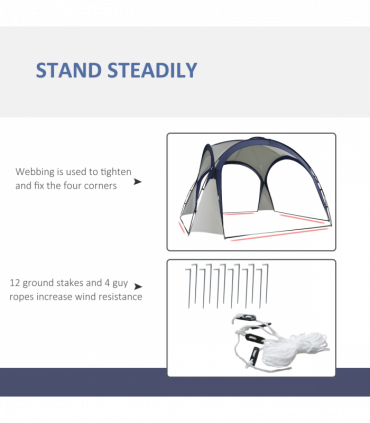 STAND STEADILY

Webbing is used to tighten and fix the four corners

12 ground stakes and 4 guy ropes increase wind resistance